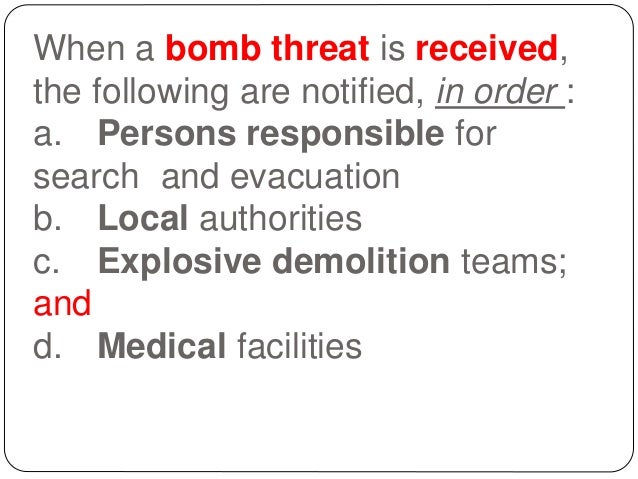 When a bomb threat is received, the following are notified, in order :
a. Persons responsible for search and evacuation
b. Local authorities
c. Explosive demolition teams; and
d. Medical facilities